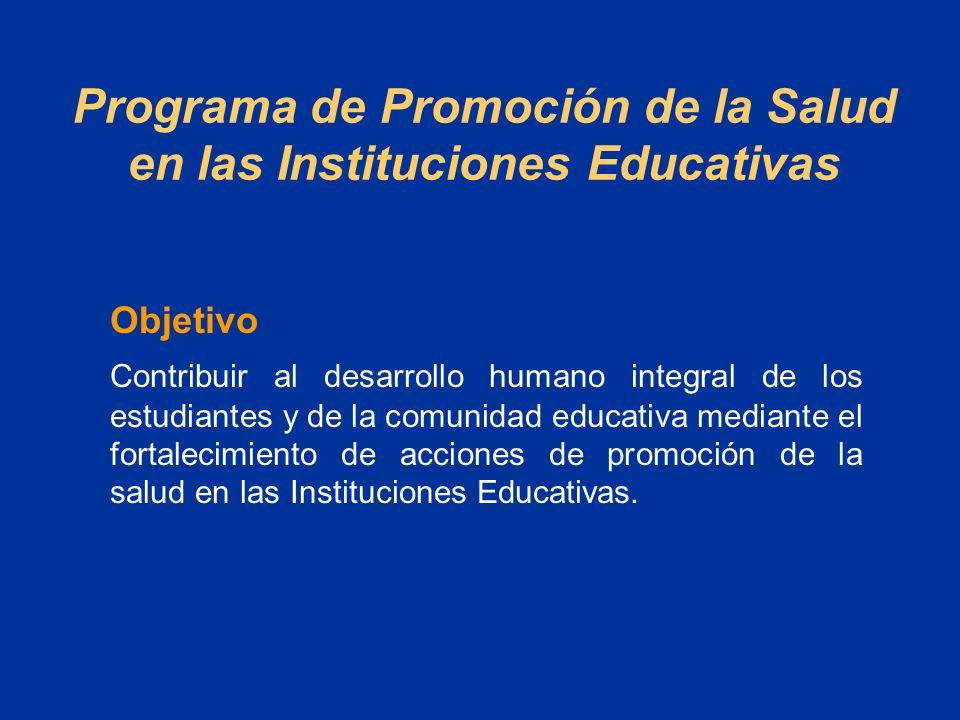 Programa de Promoción de la Salud en las Instituciones Educativas

Objetivo

Contribuir al desarrollo humano integral de los estudiantes y de la comunidad educativa mediante el fortalecimiento de acciones de promoción de la salud en las Instituciones Educativas.